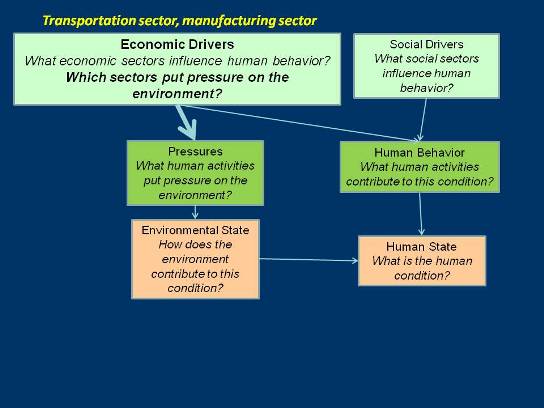 Transportation sector, manufacturing sector

Economic Drivers
What economic sectors influence human behavior?
Which sectors put pressure on the environment?

Social Drivers
What social sectors influence human behavior?

Pressures
What human activities put pressure on the environment?

Human Behavior
What human activities contribute to this condition?

Environmental State
How does the environment contribute to this condition?

Human State
What is the human condition?